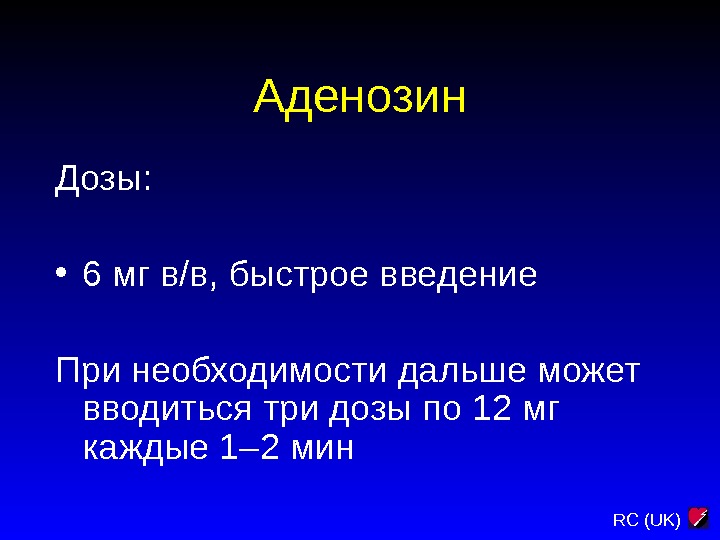 Аденозин

Дозы:

• 6 мг в/в, быстрое введение

При необходимости дальше может вводиться три дозы по 12 мг каждые 1–2 мин

RC (UK)